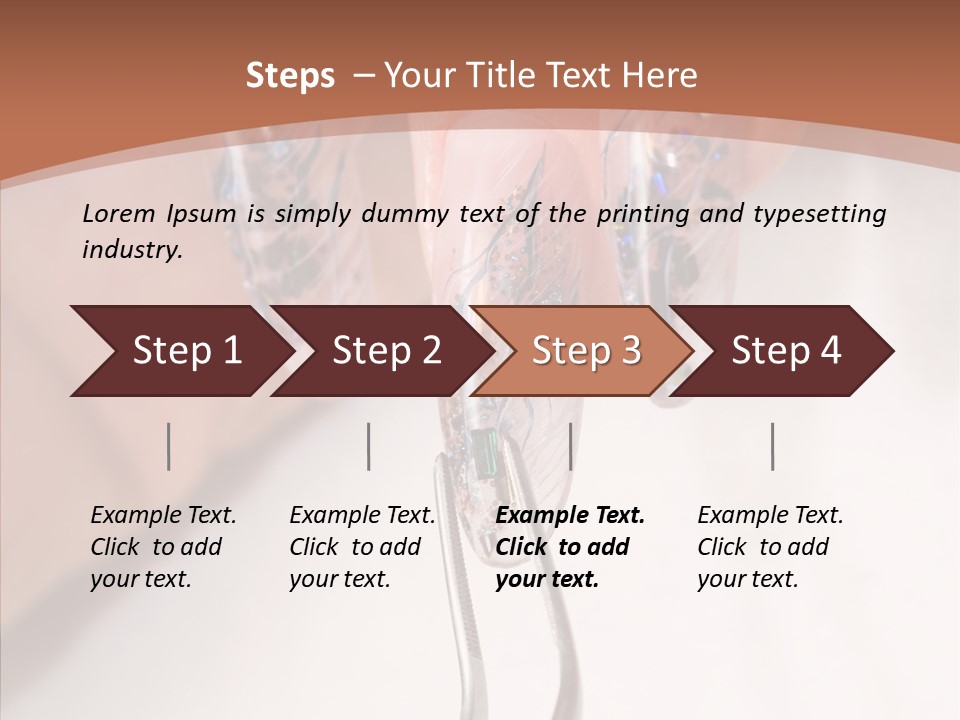 Steps – Your Title Text Here

Lorem Ipsum is simply dummy text of the printing and typesetting industry.

Step 1

Step 2

Step 3

Step 4

Example Text. Click to add your text.

Example Text. Click to add your text.

Example Text. Click to add your text.

Example Text. Click to add your text.